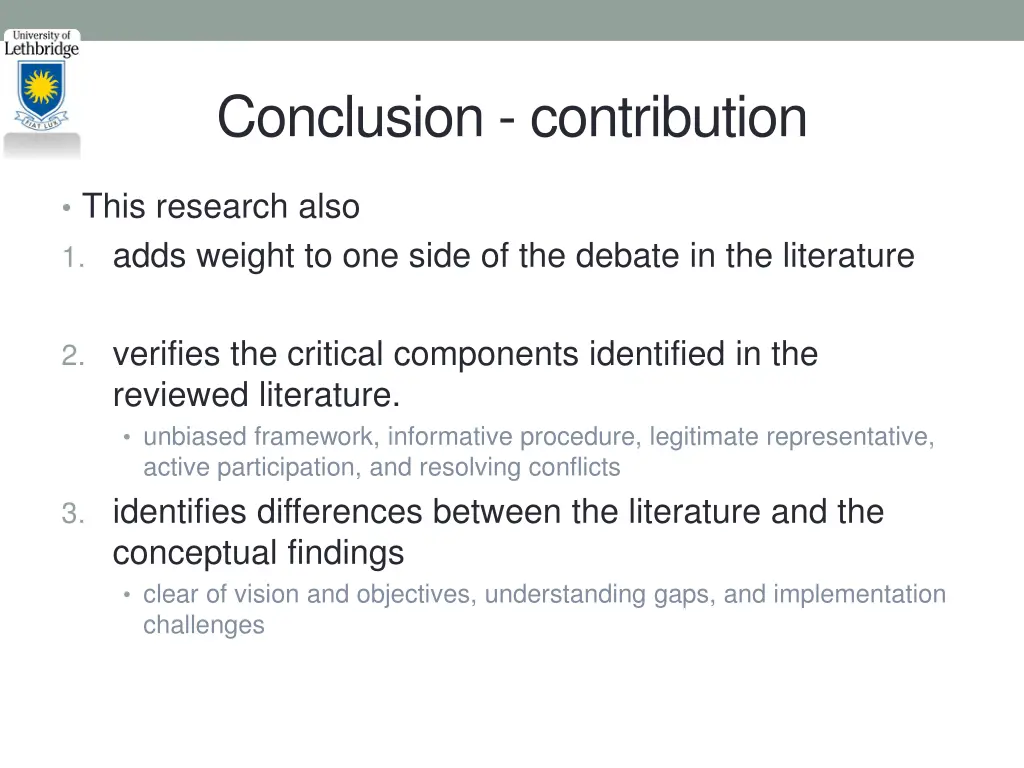 University of Lethbridge

FIAT LUX

Conclusion - contribution

• This research also
1. adds weight to one side of the debate in the literature

2. verifies the critical components identified in the reviewed literature.
• unbiased framework, informative procedure, legitimate representative, active participation, and resolving conflicts
3. identifies differences between the literature and the conceptual findings
• clear of vision and objectives, understanding gaps, and implementation challenges